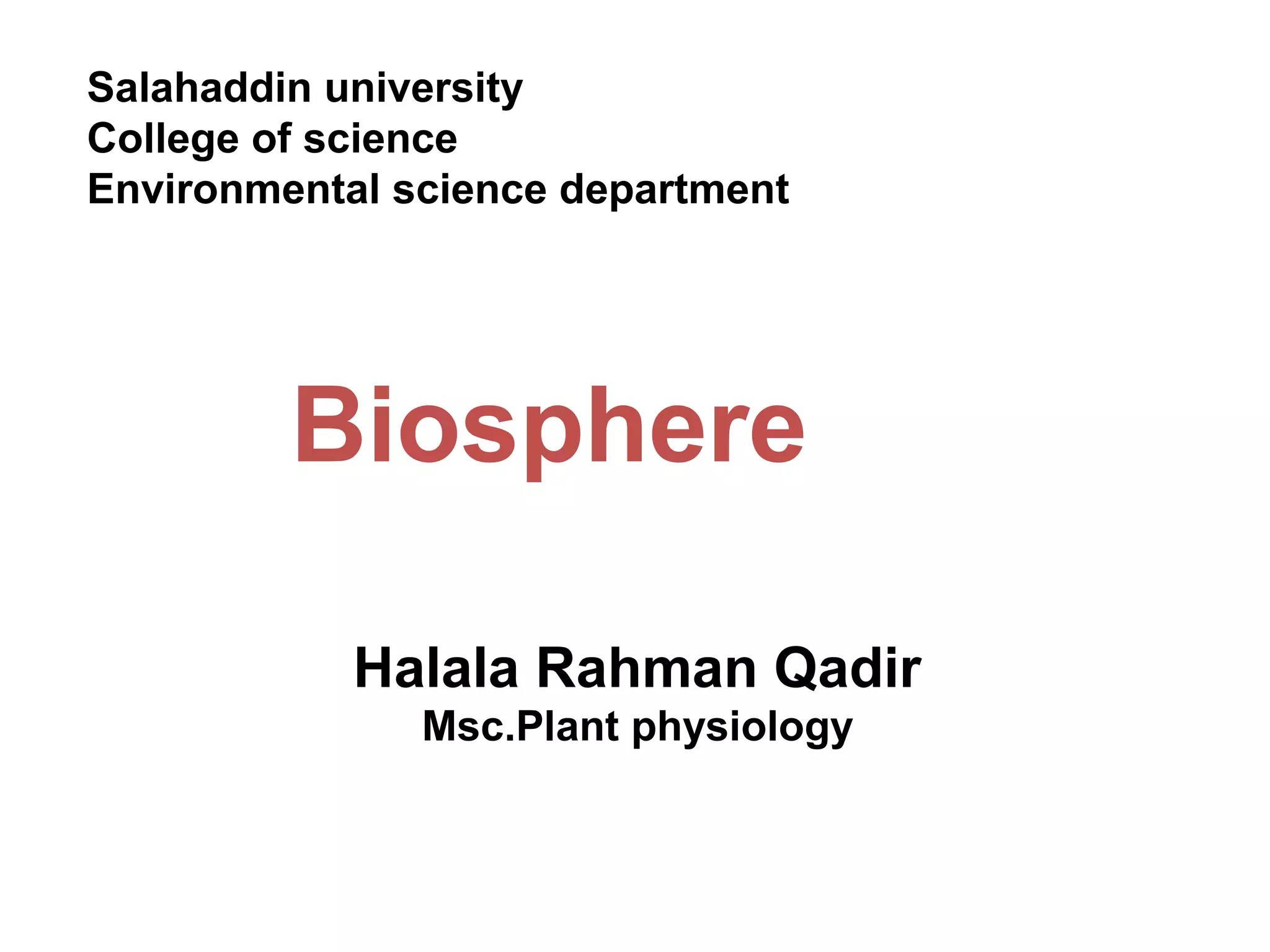 Salahaddin university
College of science
Environmental science department

Biosphere

Halala Rahman Qadir
Msc.Plant physiology